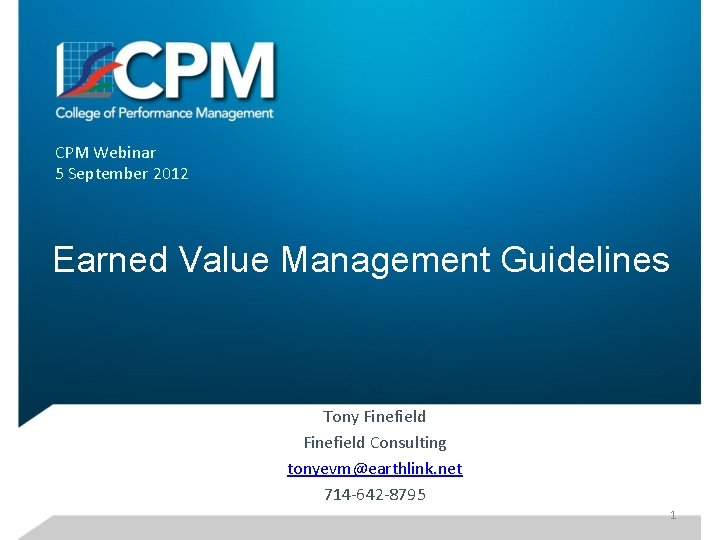 CPM
College of Performance Management

CPM Webinar
5 September 2012

Earned Value Management Guidelines

Tony Finefield
Finefield Consulting
tonyevm@earthlink.net
714-642-8795

1